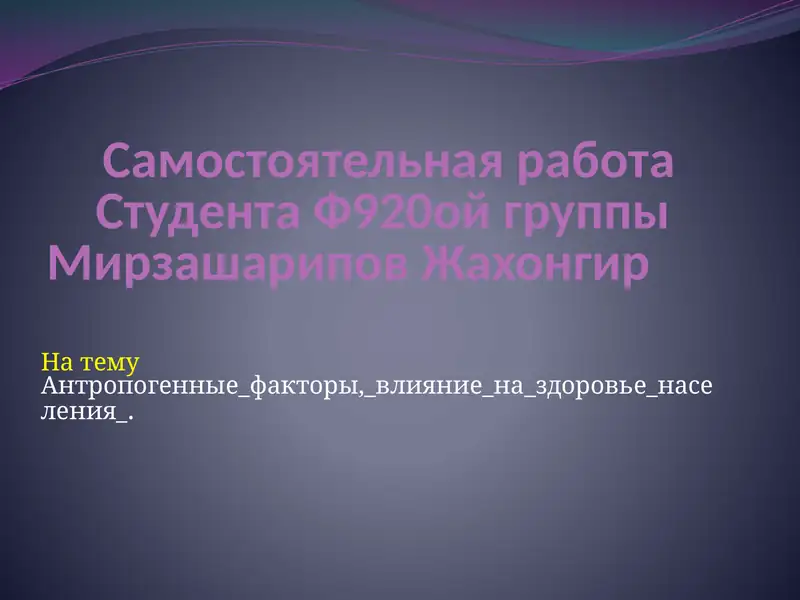 Самостоятельная работа Студента Ф920ой группы Мирзашарипов Жахонгир

На тему
Антропогенные_факторы,_влияние_на_здоровье_населения_.